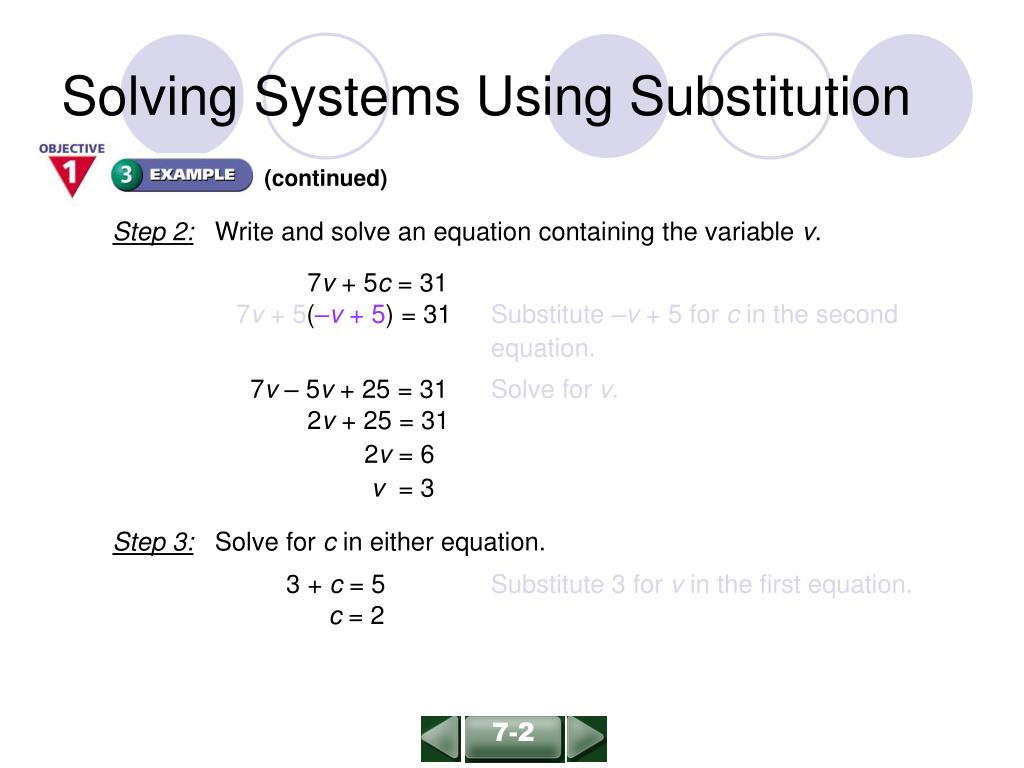 Solving Systems Using Substitution

OBJECTIVE 1

3 EXAMPLE (continued)

Step 2: Write and solve an equation containing the variable $v$.

$7v + 5c = 31$

$7v + 5(-v + 5) = 31$ Substitute $-v + 5$ for $c$ in the second equation.

$7v - 5v + 25 = 31$ Solve for $v$.

$2v + 25 = 31$

$2v = 6$

$v = 3$

Step 3: Solve for $c$ in either equation.

$3 + c = 5$ Substitute 3 for $v$ in the first equation.

$c = 2$

7-2